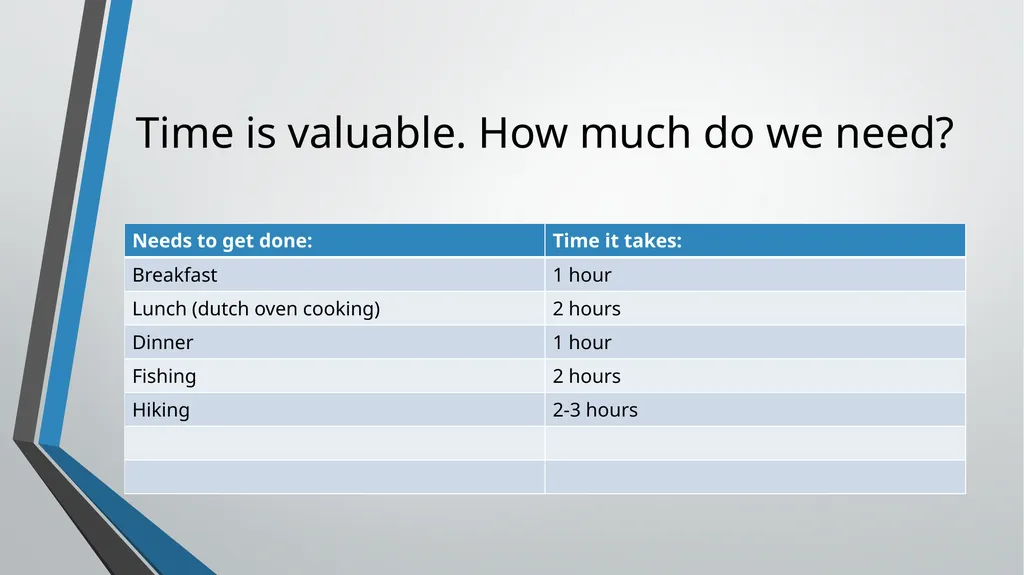 Time is valuable. How much do we need?

| Needs to get done: | Time it takes: |
|---|---|
| Breakfast | 1 hour |
| Lunch (dutch oven cooking) | 2 hours |
| Dinner | 1 hour |
| Fishing | 2 hours |
| Hiking | 2-3 hours |
| | |
| | |